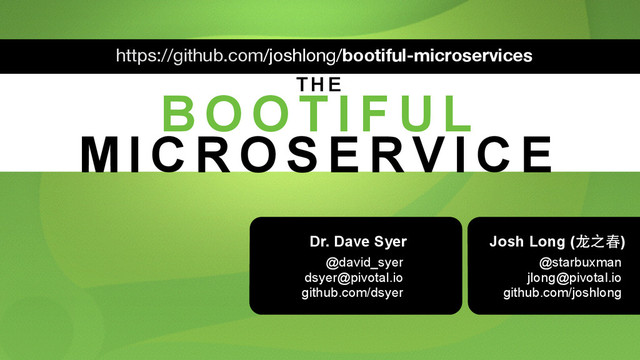 https://github.com/joshlong/bootiful-microservices

THE
BOOTIFUL
MICROSERVICE

Dr. Dave Syer
@david_syer
dsyer@pivotal.io
github.com/dsyer

Josh Long (龙之春)
@starbuxman
jlong@pivotal.io
github.com/joshlong